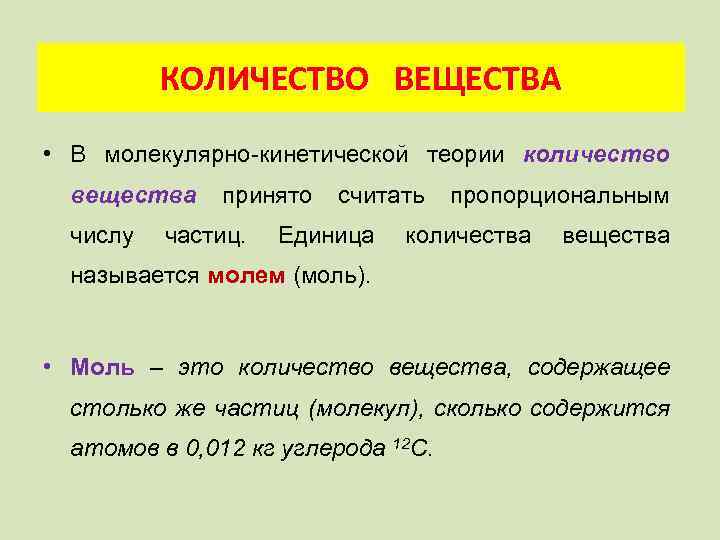 КОЛИЧЕСТВО ВЕЩЕСТВА

• В молекулярно-кинетической теории количество вещества принято считать пропорциональным числу частиц. Единица количества вещества называется молем (моль).

• Моль – это количество вещества, содержащее столько же частиц (молекул), сколько содержится атомов в 0,012 кг углерода $^{12}C$.